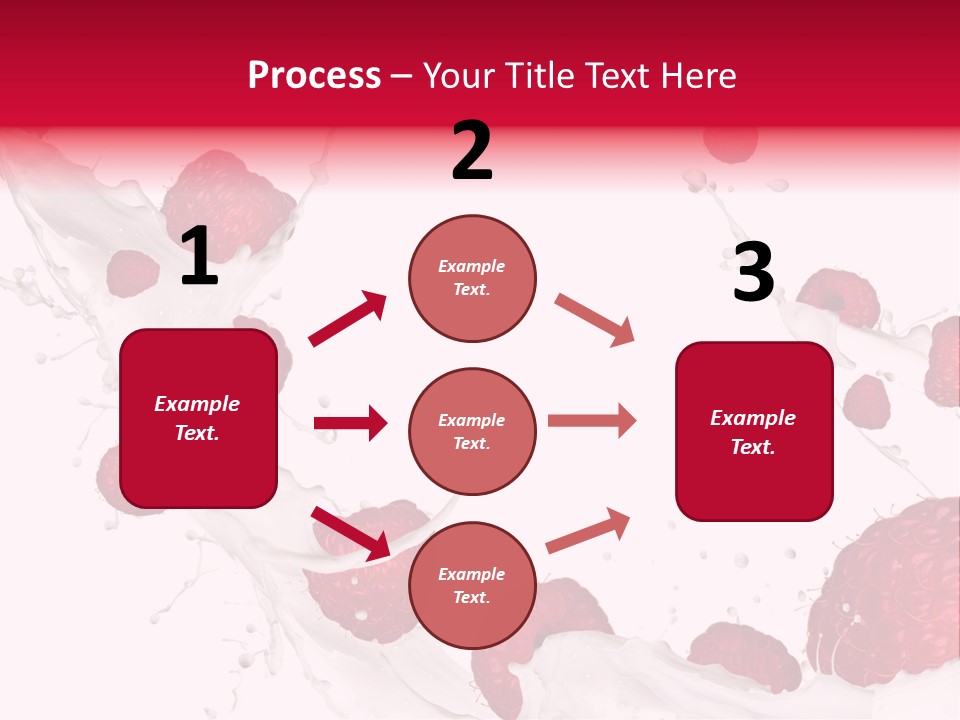 Process – Your Title Text Here

1

Example Text.

2

Example Text.

Example Text.

Example Text.

3

Example Text.